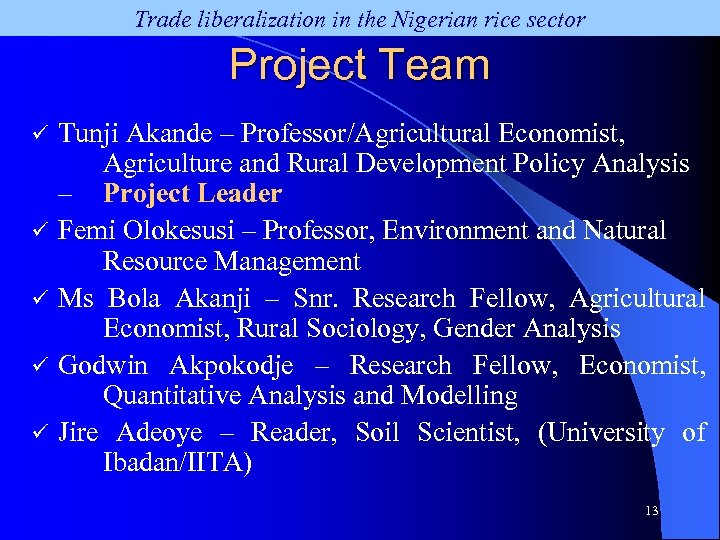 Trade liberalization in the Nigerian rice sector

Project Team

✓ Tunji Akande – Professor/Agricultural Economist, Agriculture and Rural Development Policy Analysis – Project Leader

✓ Femi Olokesusi – Professor, Environment and Natural Resource Management

✓ Ms Bola Akanji – Snr. Research Fellow, Agricultural Economist, Rural Sociology, Gender Analysis

✓ Godwin Akpokodje – Research Fellow, Economist, Quantitative Analysis and Modelling

✓ Jire Adeoye – Reader, Soil Scientist, (University of Ibadan/IITA)

13